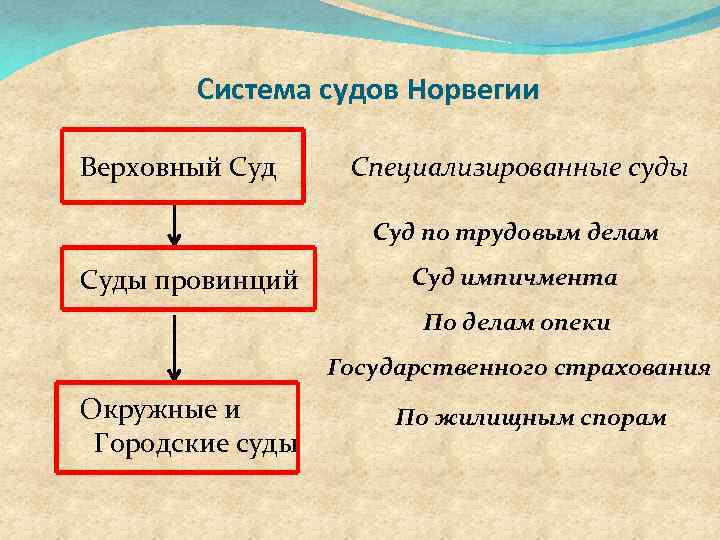 Система судов Норвегии

Верховный Суд

Суды провинций

Окружные и Городские суды

Специализированные суды

Суд по трудовым делам

Суд импичмента

По делам опеки

Государственного страхования

По жилищным спорам